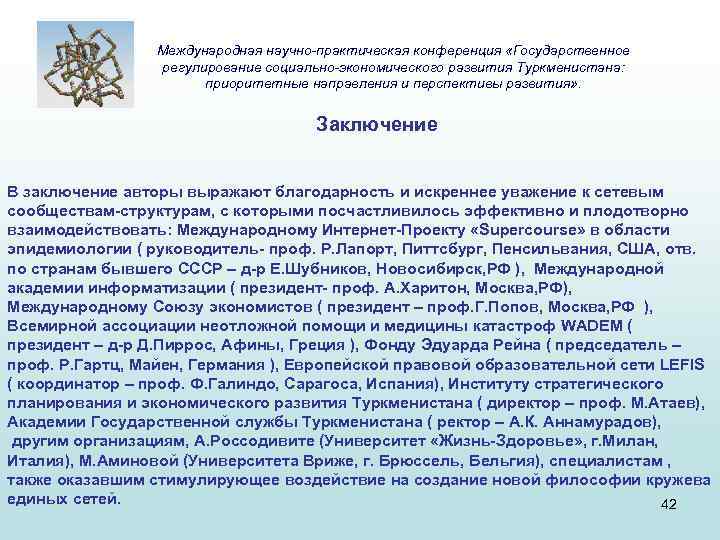 Международная научно-практическая конференция «Государственное регулирование социально-экономического развития Туркменистана: приоритетные направления и перспективы развития».

Заключение

В заключение авторы выражают благодарность и искреннее уважение к сетевым сообществам-структурам, с которыми посчастливилось эффективно и плодотворно взаимодействовать: Международному Интернет-Проекту «Supercourse» в области эпидемиологии ( руководитель- проф. Р.Лапорт, Питтсбург, Пенсильвания, США, отв. по странам бывшего СССР – д-р Е.Шубников, Новосибирск,РФ ), Международной академии информатизации ( президент- проф. А.Харитон, Москва,РФ), Международному Союзу экономистов ( президент – проф.Г.Попов, Москва,РФ ), Всемирной ассоциации неотложной помощи и медицины катастроф WADEM ( президент – д-р Д.Пиррос, Афины, Греция ), Фонду Эдуарда Рейна ( председатель – проф. Р.Гартц, Майен, Германия ), Европейской правовой образовательной сети LEFIS ( координатор – проф. Ф.Галиндо, Сарагоса, Испания), Институту стратегического планирования и экономического развития Туркменистана ( директор – проф. М.Атаев), Академии Государственной службы Туркменистана ( ректор – А.К. Аннамурадов), другим организациям, А.Россодивите (Университет «Жизнь-Здоровье», г.Милан, Италия), М.Аминовой (Университета Вриже, г. Брюссель, Бельгия), специалистам , также оказавшим стимулирующее воздействие на создание новой философии кружева единых сетей.

42